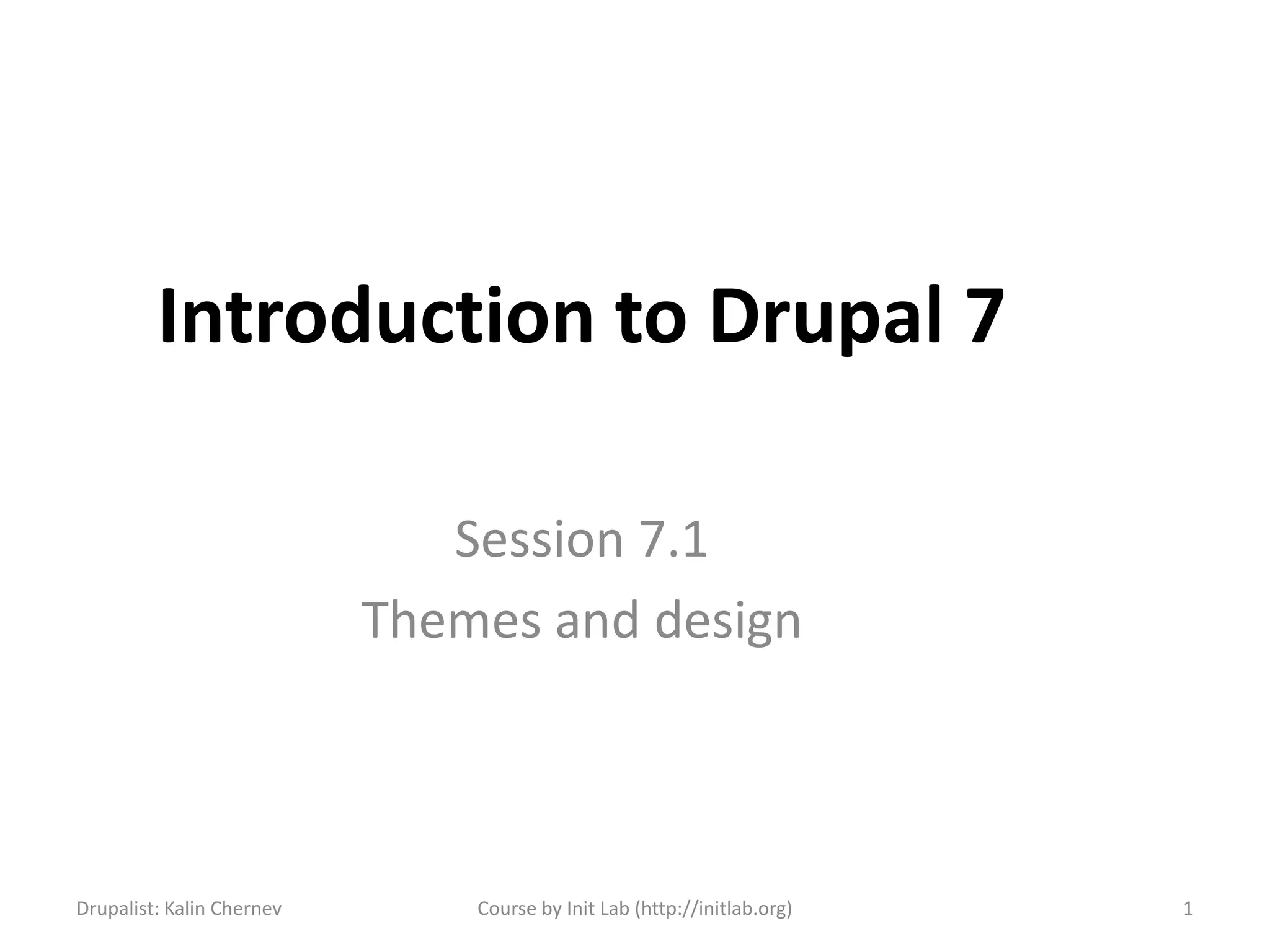 Introduction to Drupal 7

Session 7.1
Themes and design

Drupalist: Kalin Chernev

Course by Init Lab (http://initlab.org)

1